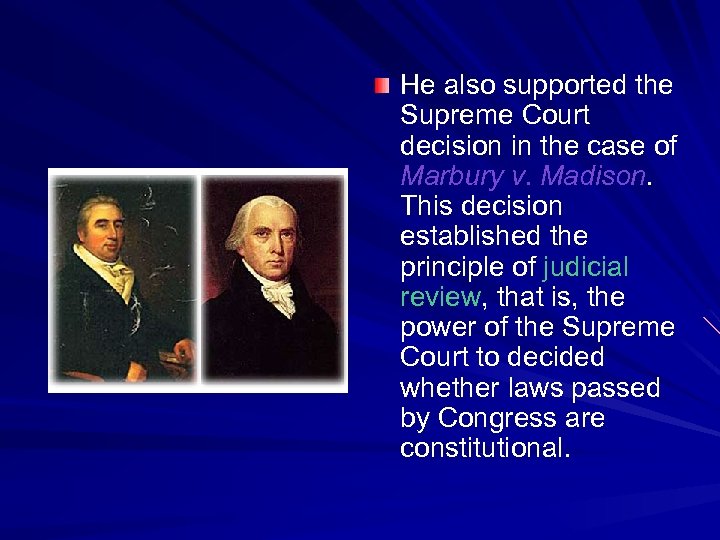 He also supported the Supreme Court decision in the case of Marbury v. Madison. This decision established the principle of judicial review, that is, the power of the Supreme Court to decided whether laws passed by Congress are constitutional.